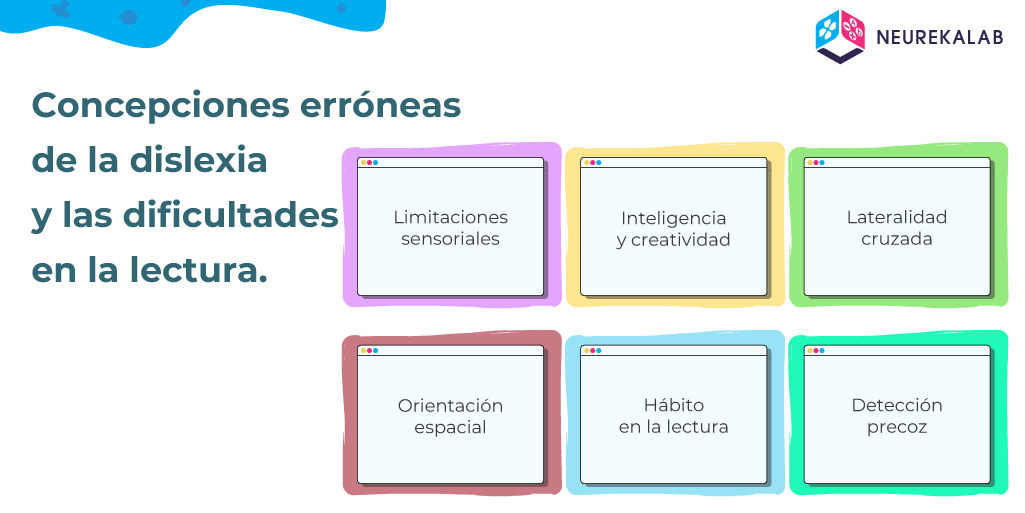 NEUREKALAB

Concepciones erróneas de la dislexia y las dificultades en la lectura.

Limitaciones sensoriales

Inteligencia y creatividad

Lateralidad cruzada

Orientación espacial

Hábito en la lectura

Detección precoz